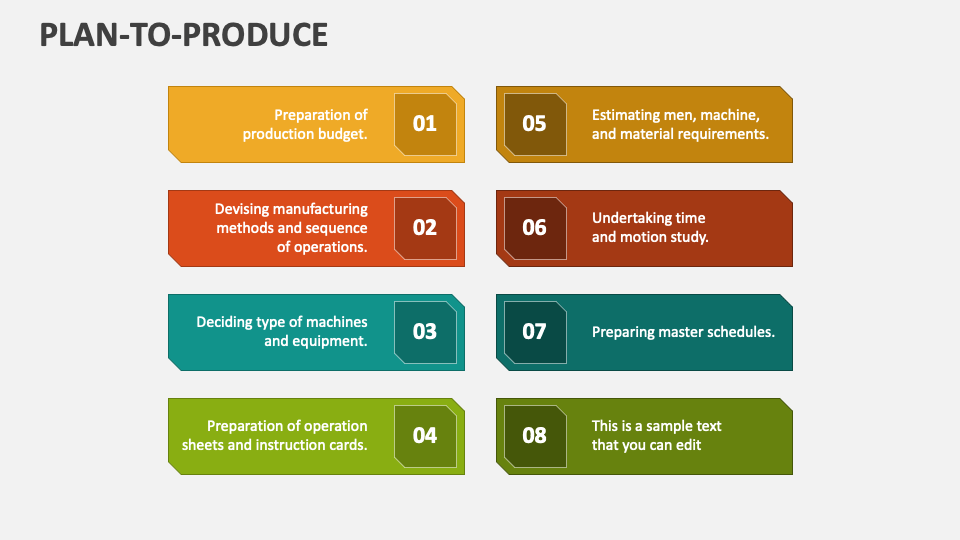 PLAN-TO-PRODUCE

Preparation of production budget.
01

Devising manufacturing methods and sequence of operations.
02

Deciding type of machines and equipment.
03

Preparation of operation sheets and instruction cards.
04

05
Estimating men, machine, and material requirements.

06
Undertaking time and motion study.

07
Preparing master schedules.

08
This is a sample text that you can edit